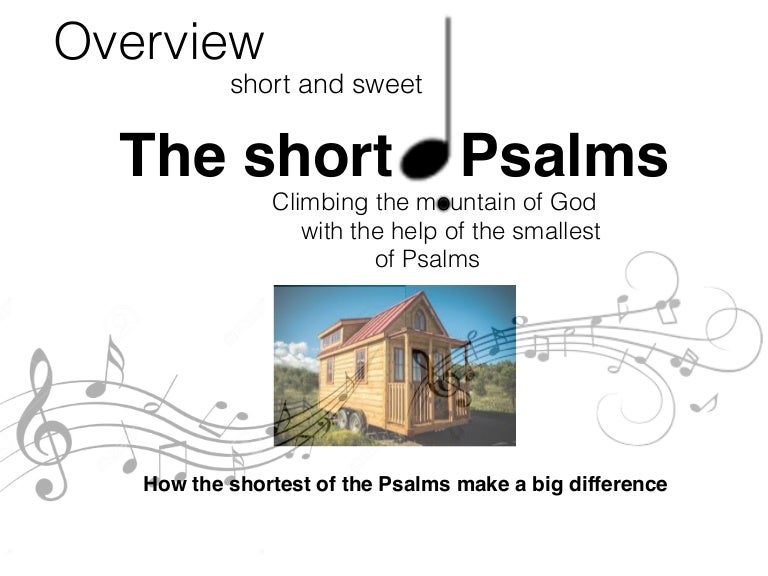 Overview

short and sweet

The short Psalms

Climbing the mountain of God with the help of the smallest of Psalms

How the shortest of the Psalms make a big difference